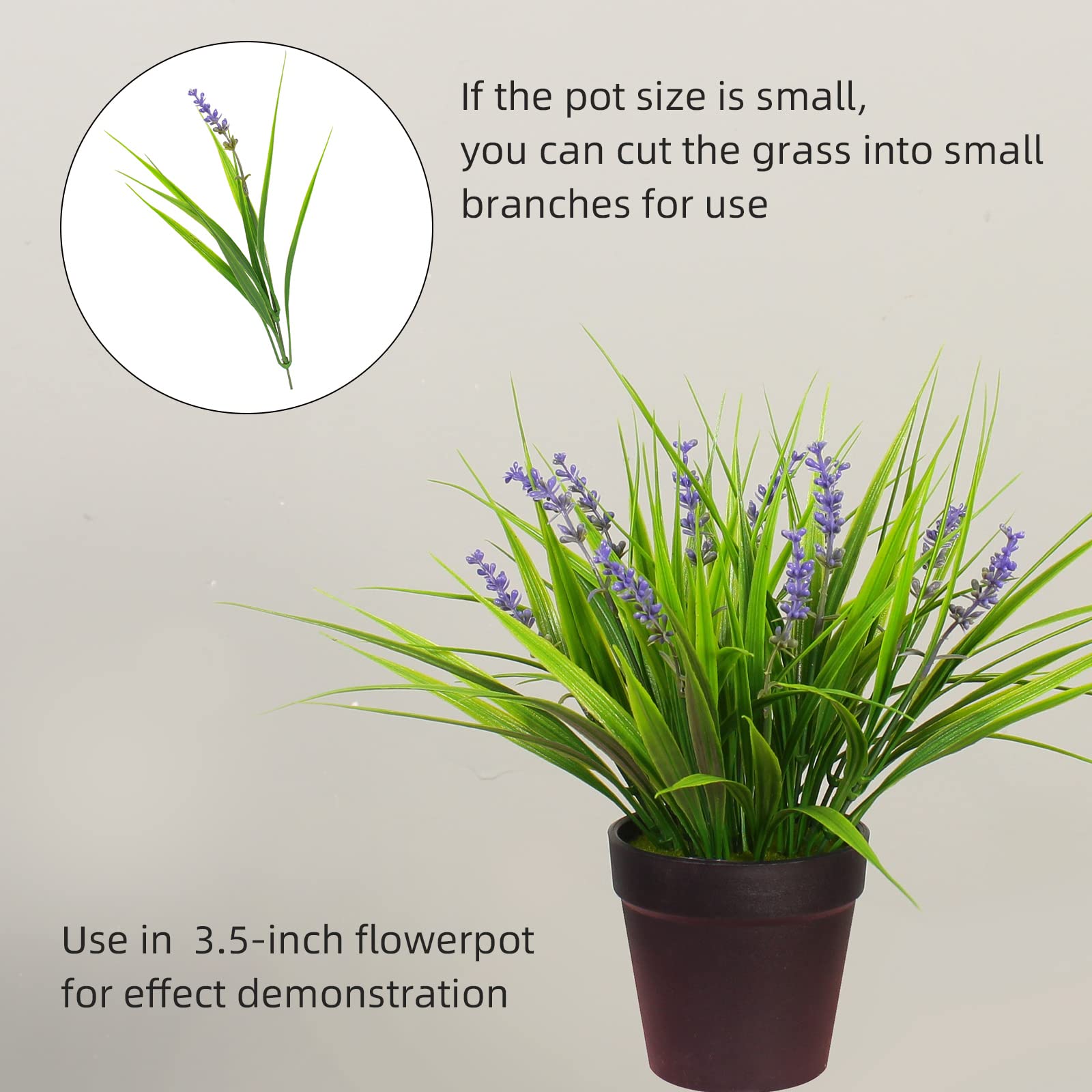 If the pot size is small, you can cut the grass into small branches for use

Use in  3.5-inch flowerpot for effect demonstration